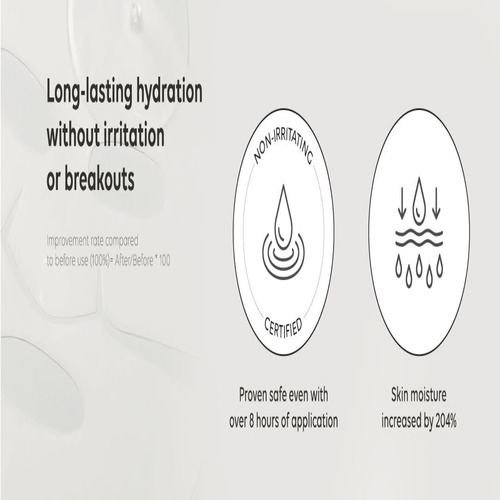 Long-lasting hydration without irritation or breakouts

Improvement rate compared to before use (100%)= After/Before * 100

NON-IRRITATING

CERTIFIED

Proven safe even with over 8 hours of application

Skin moisture increased by 204%